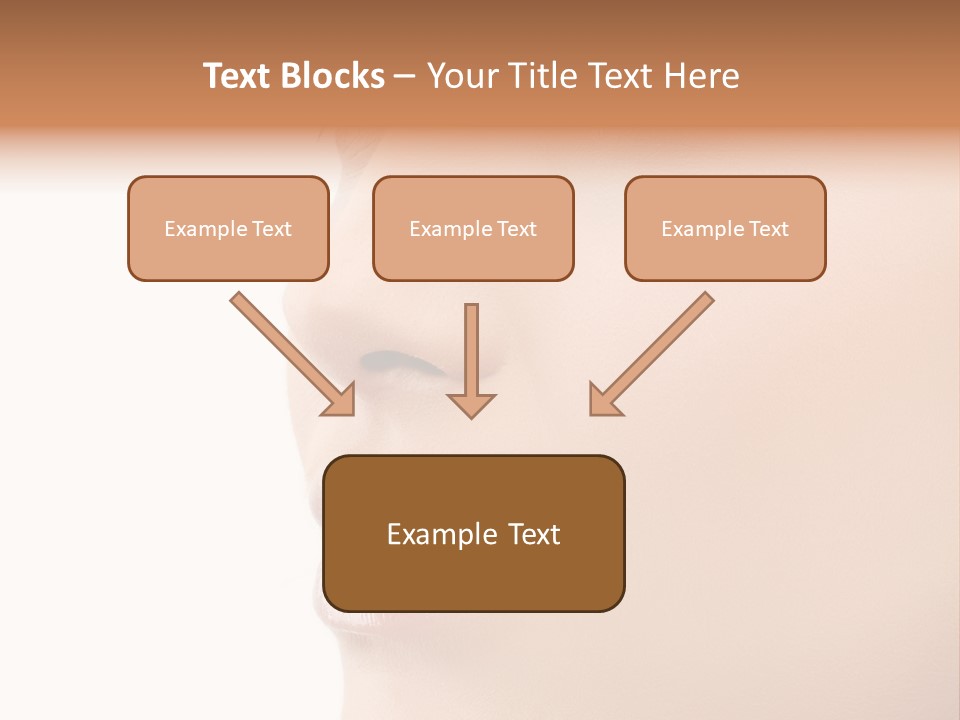 Text Blocks – Your Title Text Here

Example Text

Example Text

Example Text

Example Text